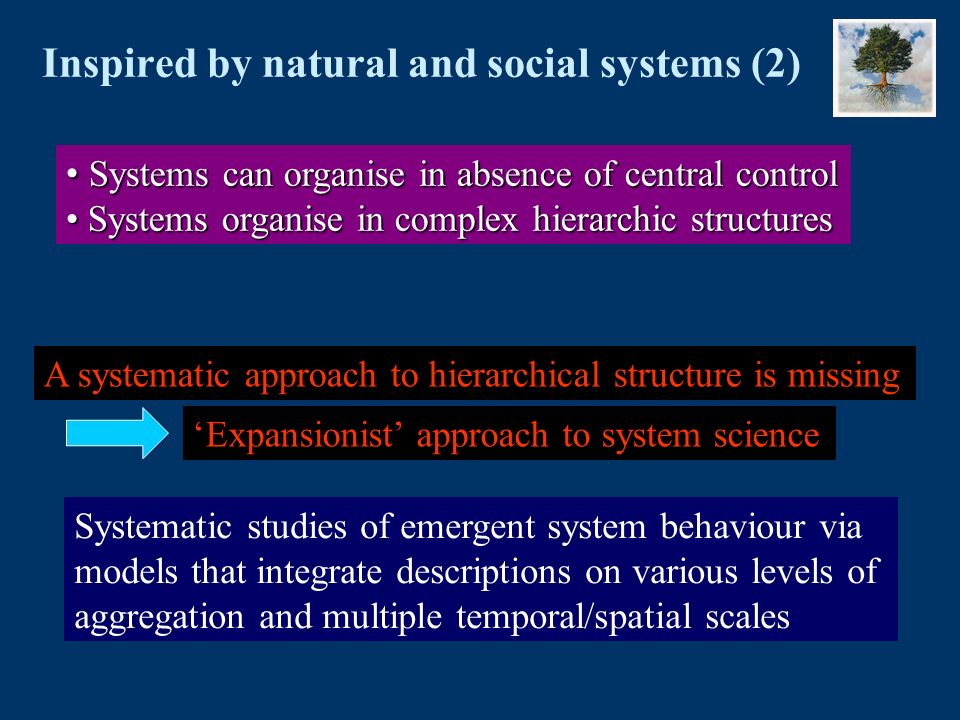 Inspired by natural and social systems (2)

• Systems can organise in absence of central control
• Systems organise in complex hierarchic structures

A systematic approach to hierarchical structure is missing

‘Expansionist’ approach to system science

Systematic studies of emergent system behaviour via models that integrate descriptions on various levels of aggregation and multiple temporal/spatial scales